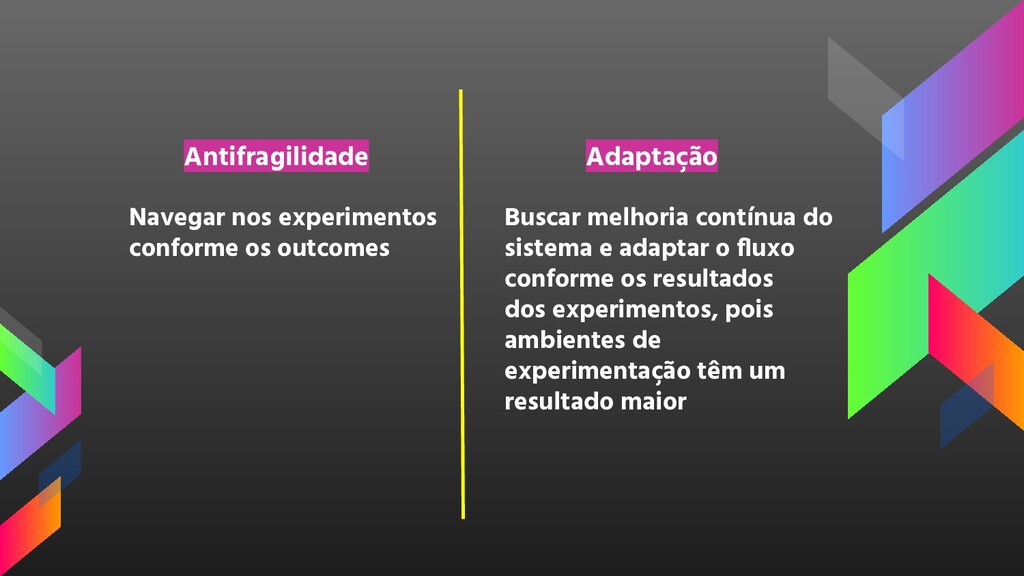 Antifragilidade

Navegar nos experimentos conforme os outcomes

Adaptação

Buscar melhoria contínua do sistema e adaptar o fluxo conforme os resultados dos experimentos, pois ambientes de experimentação têm um resultado maior